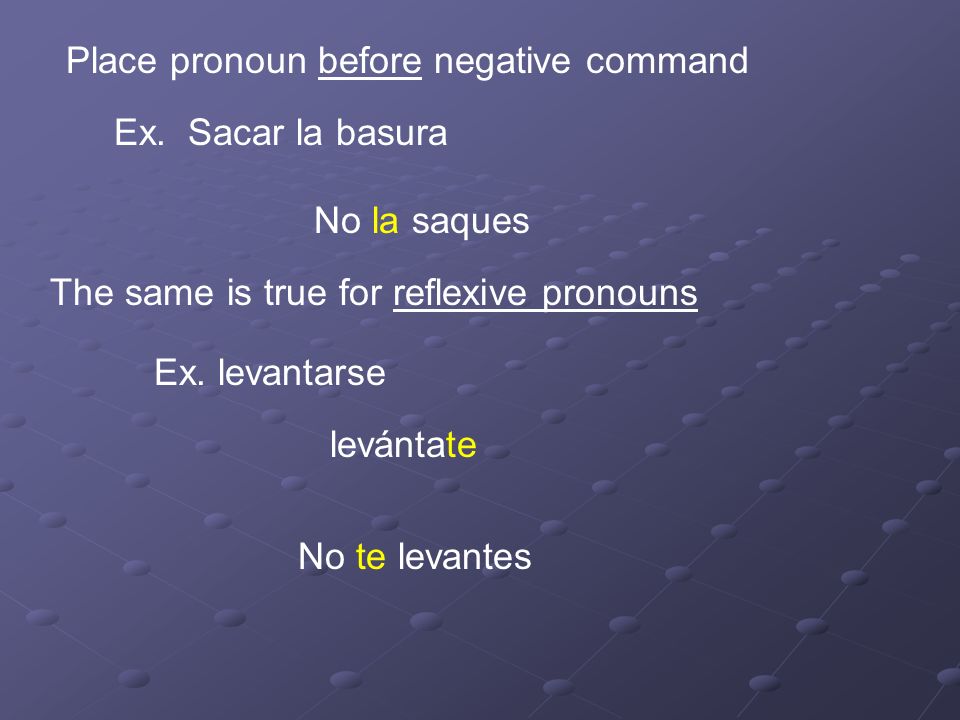 Place pronoun before negative command

Ex. Sacar la basura

No la saques

The same is true for reflexive pronouns

Ex. levantarse

levántate

No te levantes